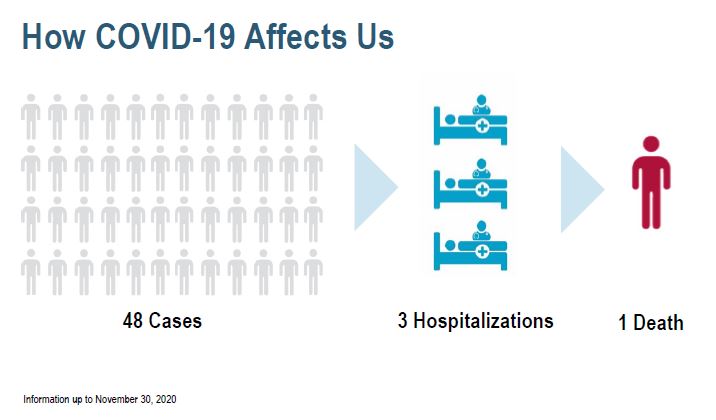 How COVID-19 Affects Us

48 Cases

3 Hospitalizations

1 Death

Information up to November 30, 2020